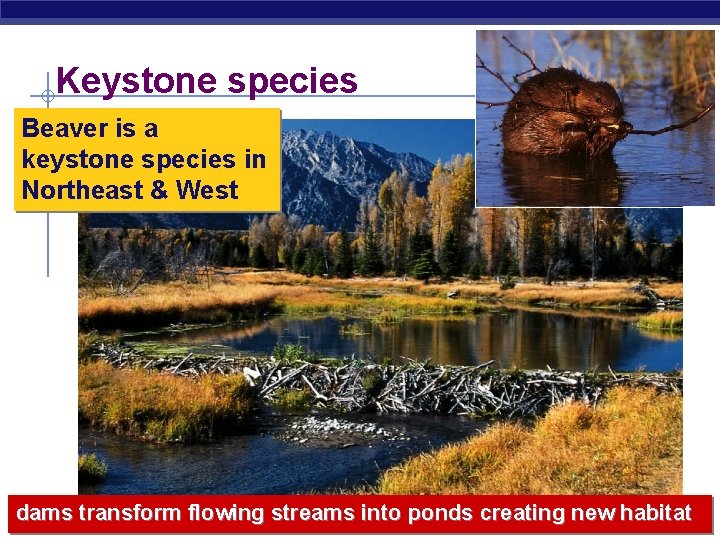 Keystone species

Beaver is a keystone species in Northeast & West

dams transform flowing streams into ponds creating new habitat